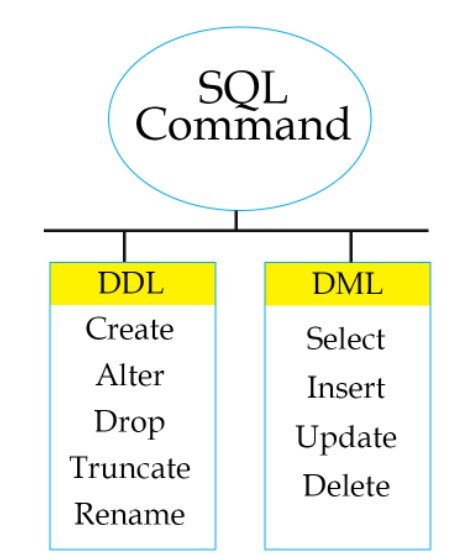 SQL Command

DDL
Create
Alter
Drop
Truncate
Rename

DML
Select
Insert
Update
Delete